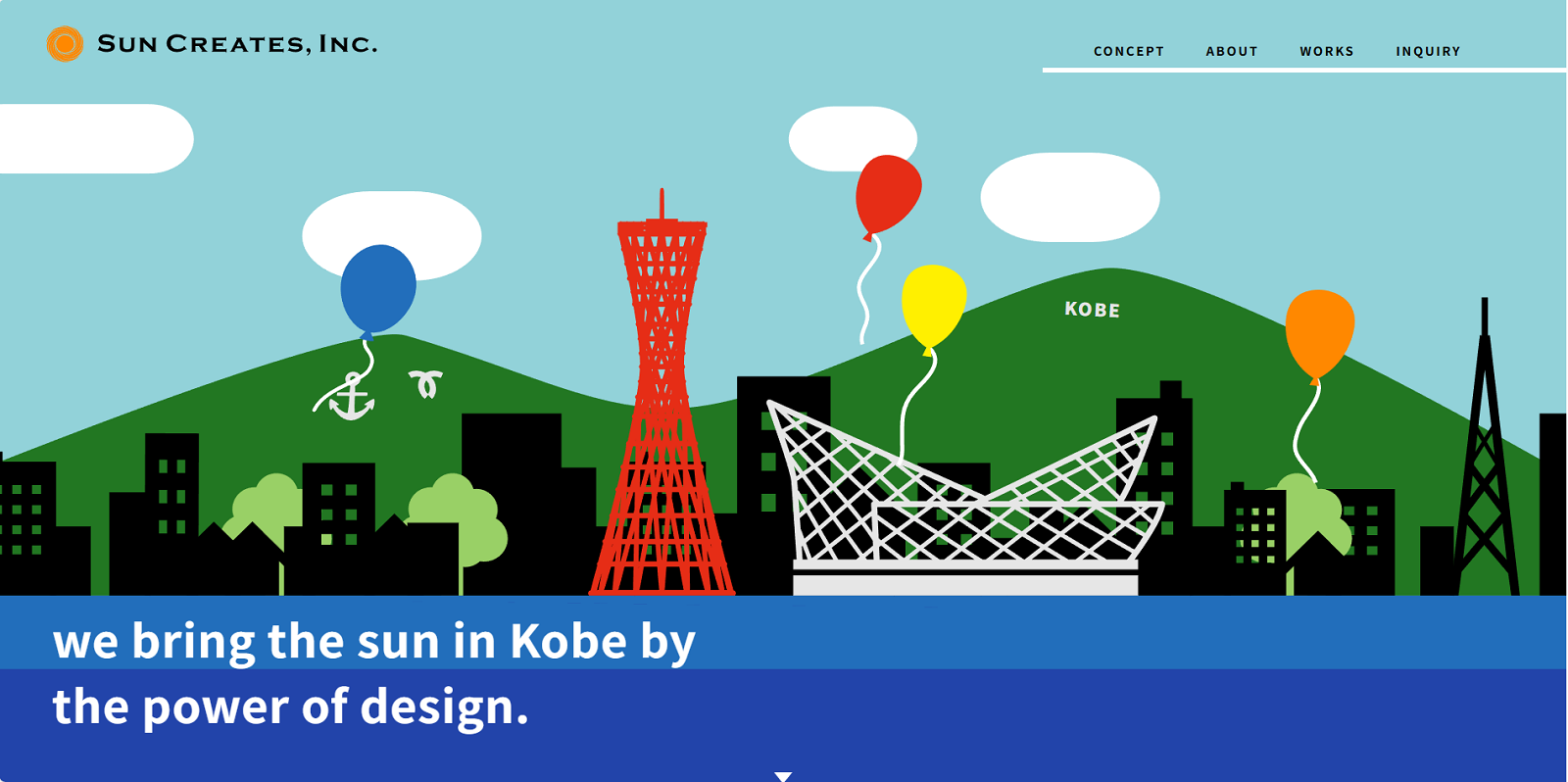 SUN CREATES, INC.

CONCEPT ABOUT WORKS INQUIRY

KOBE

we bring the sun in Kobe by
the power of design.